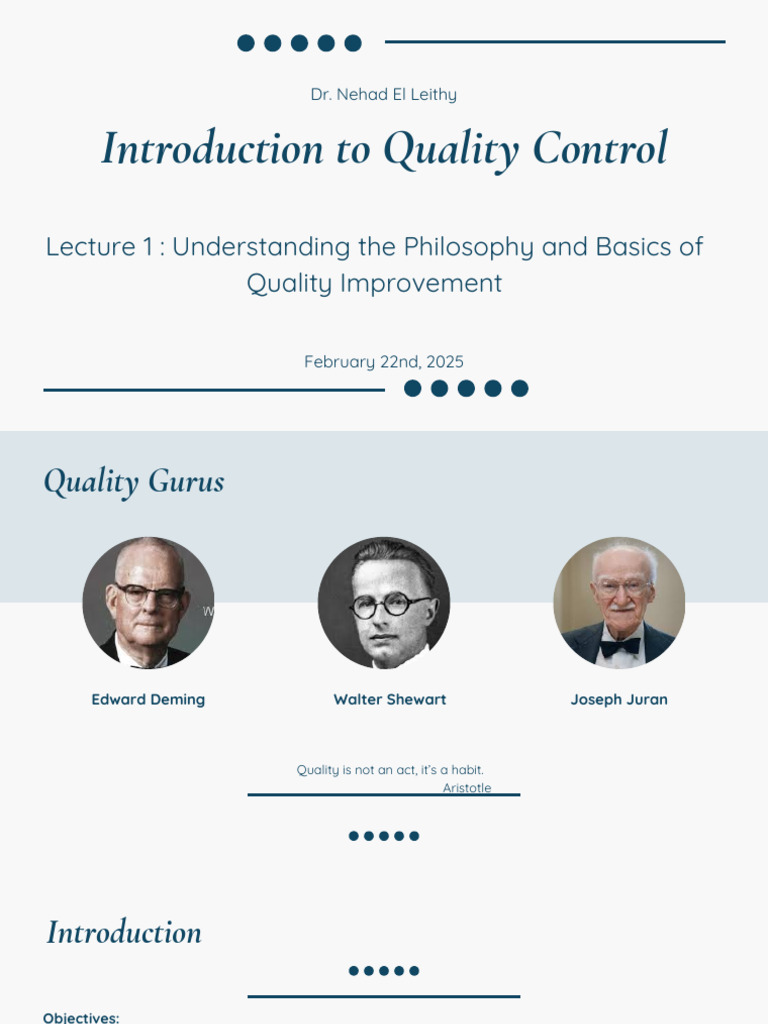 Dr. Nehad El Leithy

Introduction to Quality Control

Lecture 1 : Understanding the Philosophy and Basics of Quality Improvement

February 22nd, 2025

Quality Gurus

Edward Deming

Walter Shewart

Joseph Juran

Quality is not an act, it's a habit.
Aristotle

Introduction

Objectives: